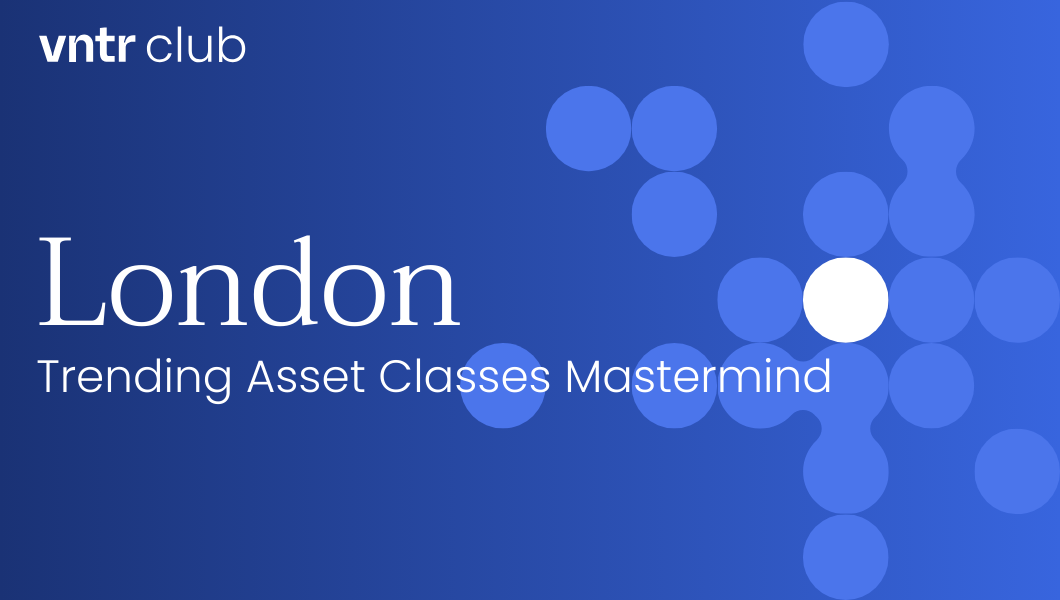 vntr club

London

Trending Asset Classes Mastermind